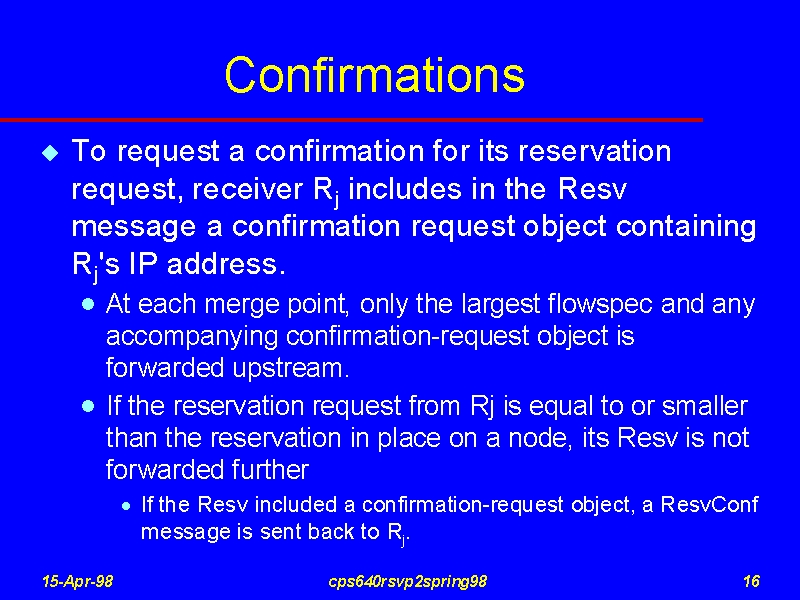 Confirmations

To request a confirmation for its reservation request, receiver $R_j$ includes in the Resv message a confirmation request object containing $R_j$'s IP address.

At each merge point, only the largest flowspec and any accompanying confirmation-request object is forwarded upstream.

If the reservation request from Rj is equal to or smaller than the reservation in place on a node, its Resv is not forwarded further

If the Resv included a confirmation-request object, a ResvConf message is sent back to $R_j$.

15-Apr-98 cps640rsvp2spring98 16